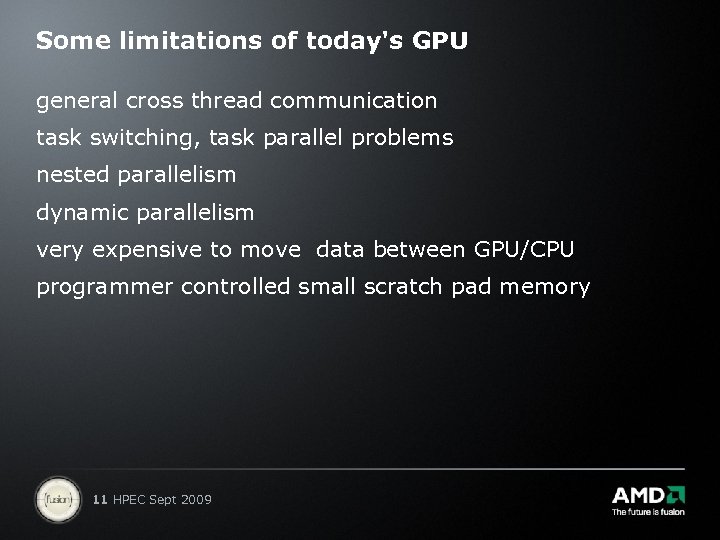 Some limitations of today's GPU

general cross thread communication

task switching, task parallel problems

nested parallelism

dynamic parallelism

very expensive to move data between GPU/CPU

programmer controlled small scratch pad memory

fusion

11 HPEC Sept 2009

AMD
The future is fusion